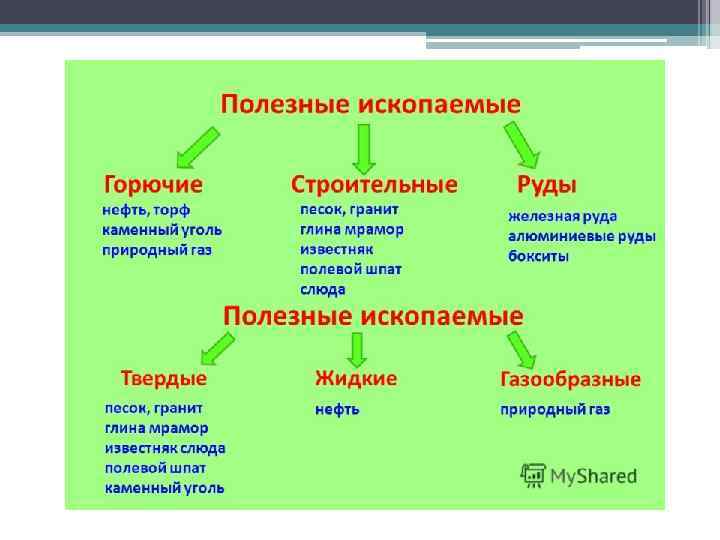 Полезные ископаемые

Горючие
нефть, торф
каменный уголь
природный газ

Строительные
песок, гранит
глина мрамор
известняк
полевой шпат
слюда

Руды
железная руда
алюминиевые руды
бокситы

Полезные ископаемые

Твердые
песок, гранит
глина мрамор
известняк слюда
полевой шпат
каменный уголь

Жидкие
нефть

Газообразные
природный газ

MyShared